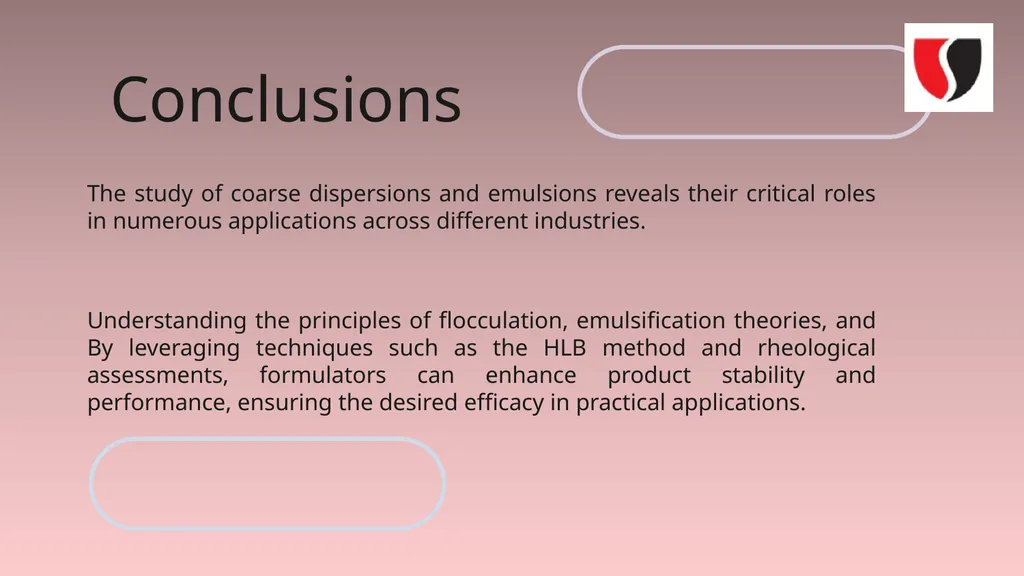 Conclusions

The study of coarse dispersions and emulsions reveals their critical roles in numerous applications across different industries.

Understanding the principles of flocculation, emulsification theories, and By leveraging techniques such as the HLB method and rheological assessments, formulators can enhance product stability and performance, ensuring the desired efficacy in practical applications.